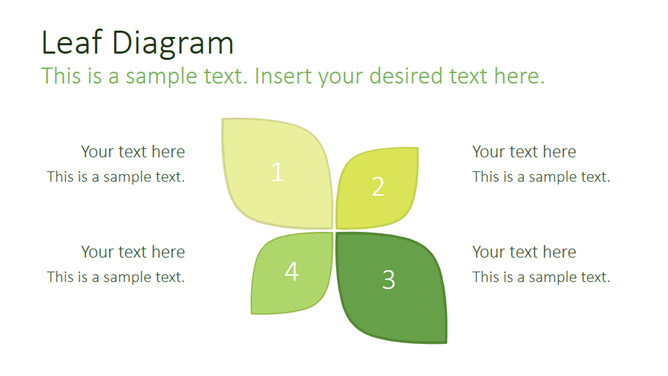 Leaf Diagram
This is a sample text. Insert your desired text here.

Your text here
This is a sample text.

1

2

Your text here
This is a sample text.

Your text here
This is a sample text.

4

3

Your text here
This is a sample text.